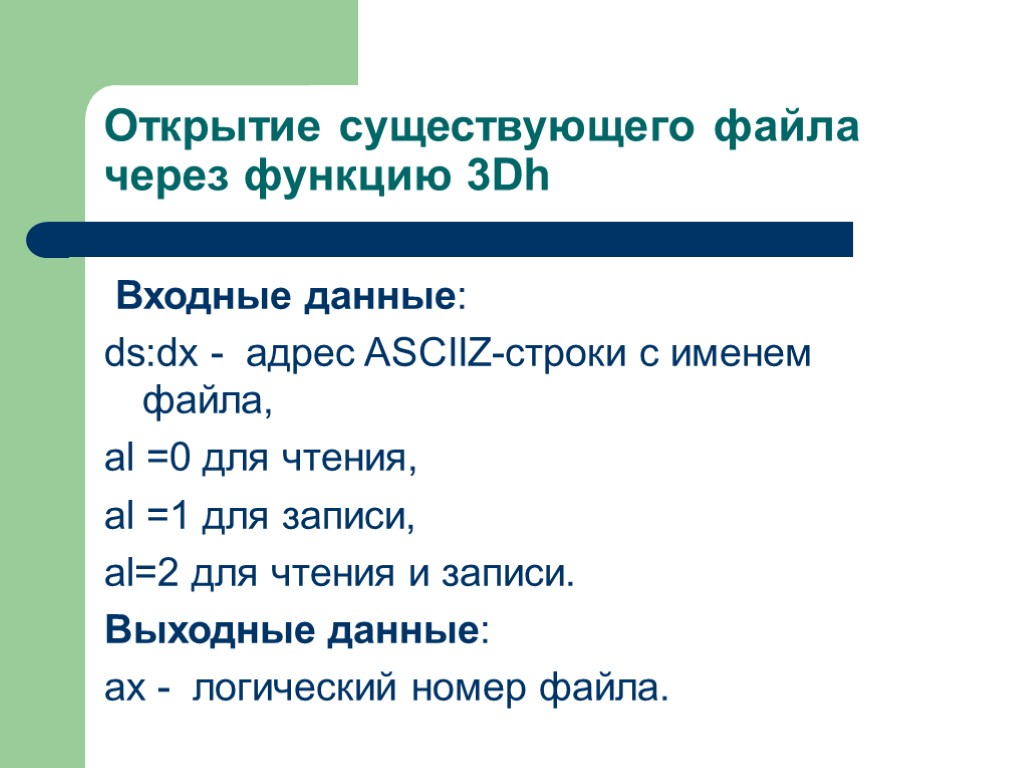 Открытие существующего файла через функцию 3Dh

Входные данные:

ds:dx - адрес ASCIIZ-строки с именем файла,

al =0 для чтения,

al =1 для записи,

al=2 для чтения и записи.

Выходные данные:

ax - логический номер файла.